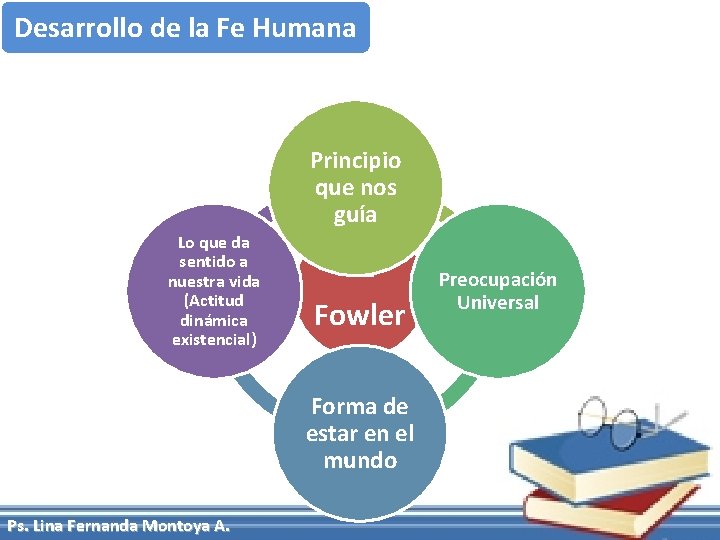 Desarrollo de la Fe Humana

Principio que nos guía

Lo que da sentido a nuestra vida (Actitud dinámica existencial)

Fowler

Preocupación Universal

Forma de estar en el mundo

Ps. Lina Fernanda Montoya A.